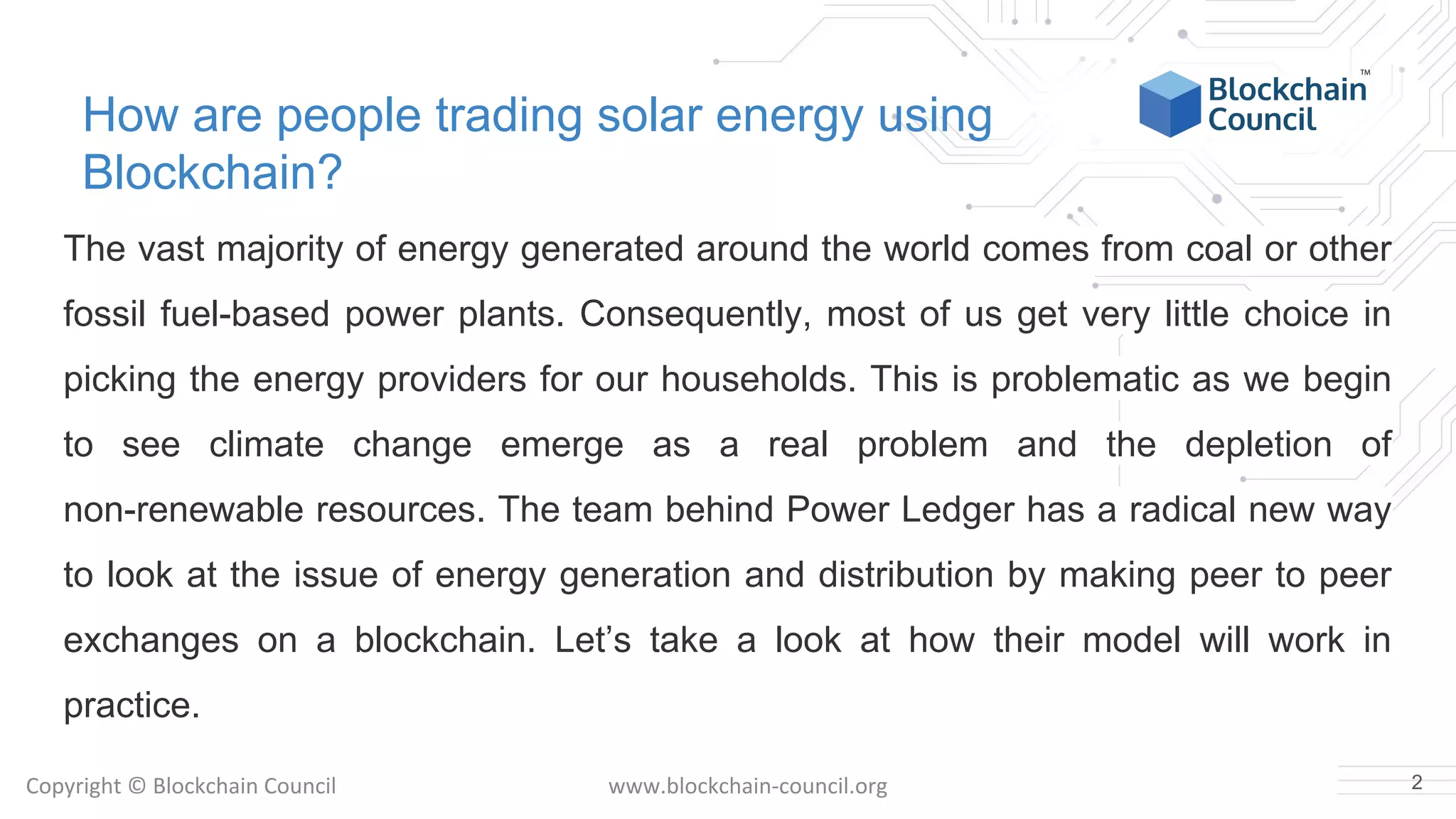 How are people trading solar energy using Blockchain?

Blockchain Council™

The vast majority of energy generated around the world comes from coal or other fossil fuel-based power plants. Consequently, most of us get very little choice in picking the energy providers for our households. This is problematic as we begin to see climate change emerge as a real problem and the depletion of non-renewable resources. The team behind Power Ledger has a radical new way to look at the issue of energy generation and distribution by making peer to peer exchanges on a blockchain. Let's take a look at how their model will work in practice.

Copyright © Blockchain Council

www.blockchain-council.org

2